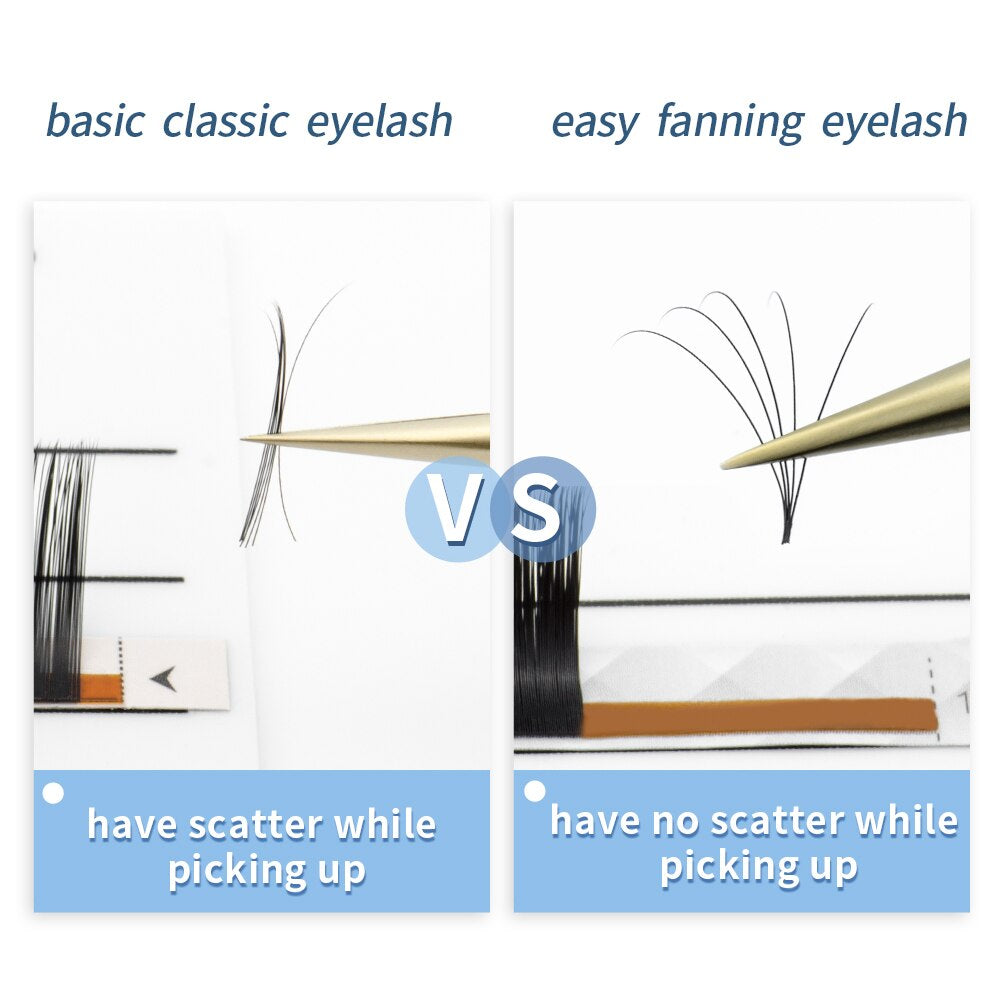 basic classic eyelash

easy fanning eyelash

VS

have scatter while picking up

have no scatter while picking up